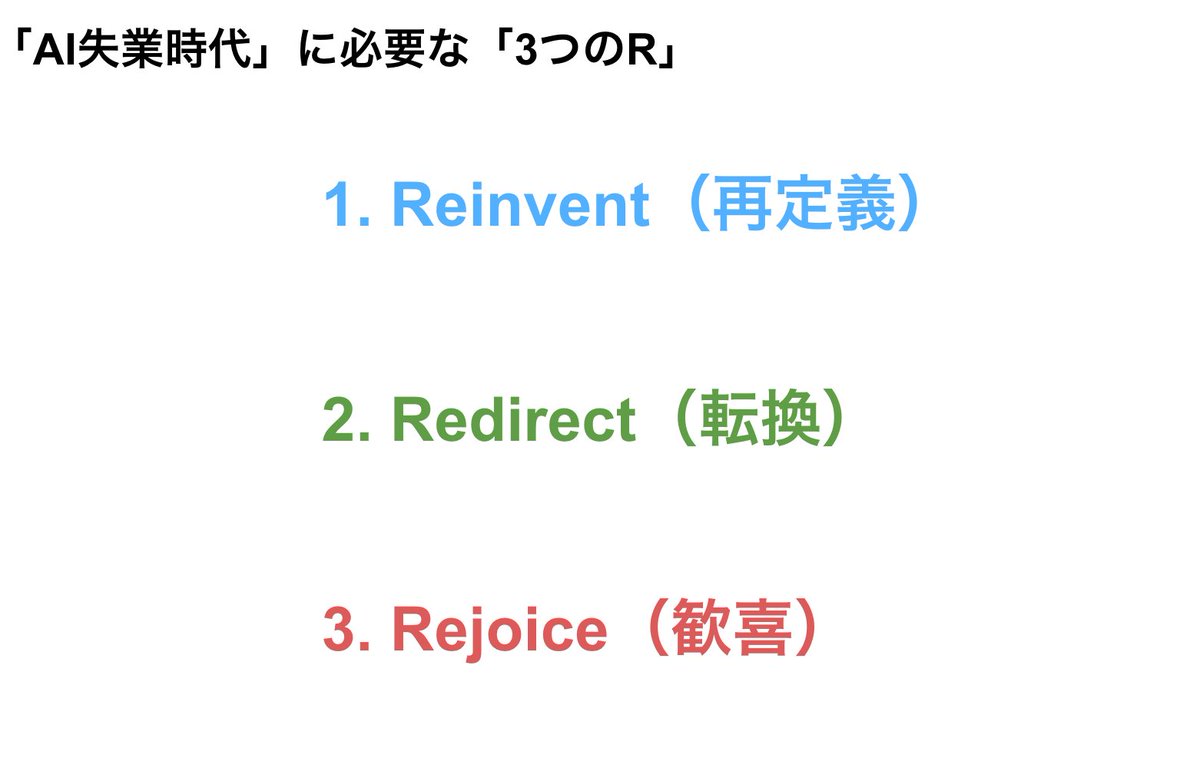 「AI失業時代」に必要な「3つのR」

1. Reinvent（再定義）

2. Redirect（転換）

3. Rejoice（歓喜）